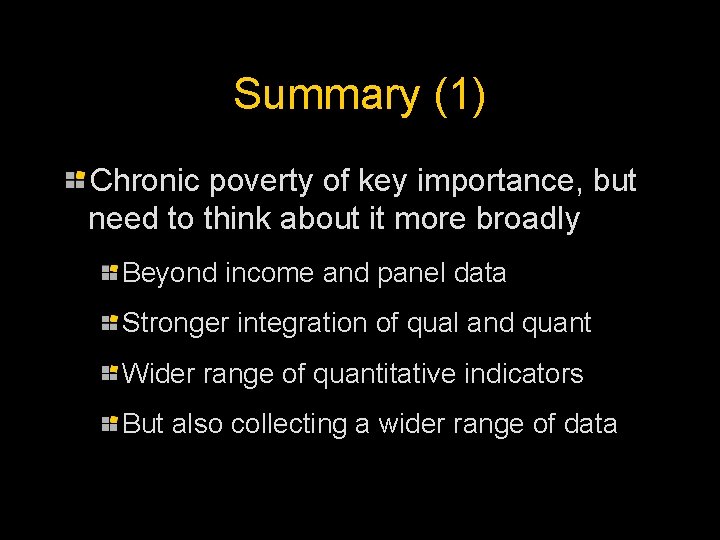 Summary (1)

Chronic poverty of key importance, but need to think about it more broadly

Beyond income and panel data

Stronger integration of qual and quant

Wider range of quantitative indicators

But also collecting a wider range of data